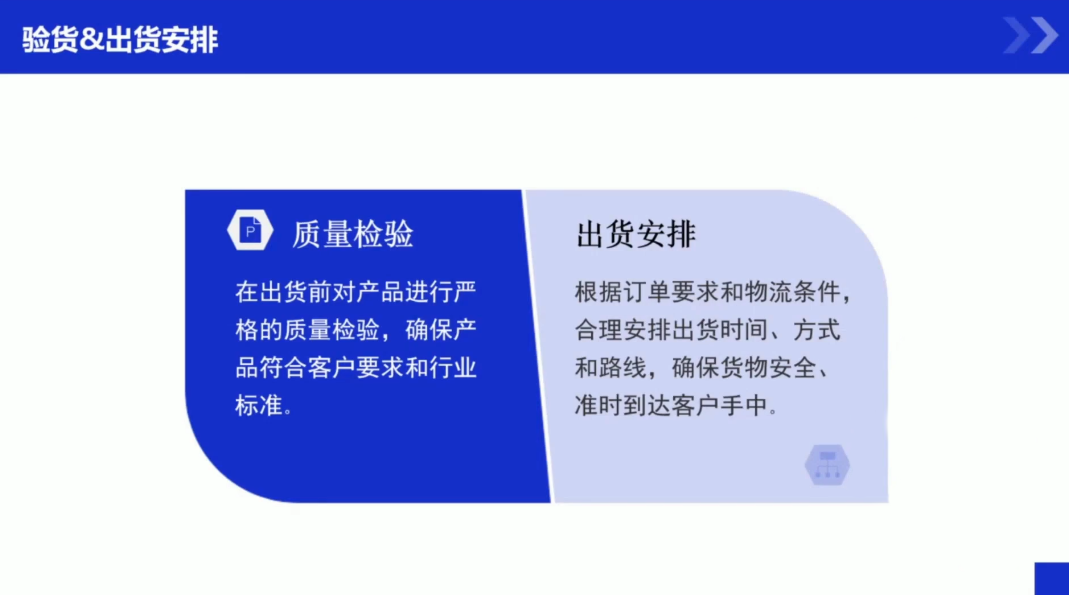 验货&出货安排

P 质量检验

在出货前对产品进行严格的质量检验，确保产品符合客户要求和行业标准。

出货安排

根据订单要求和物流条件，合理安排出货时间、方式和路线，确保货物安全、准时到达客户手中。